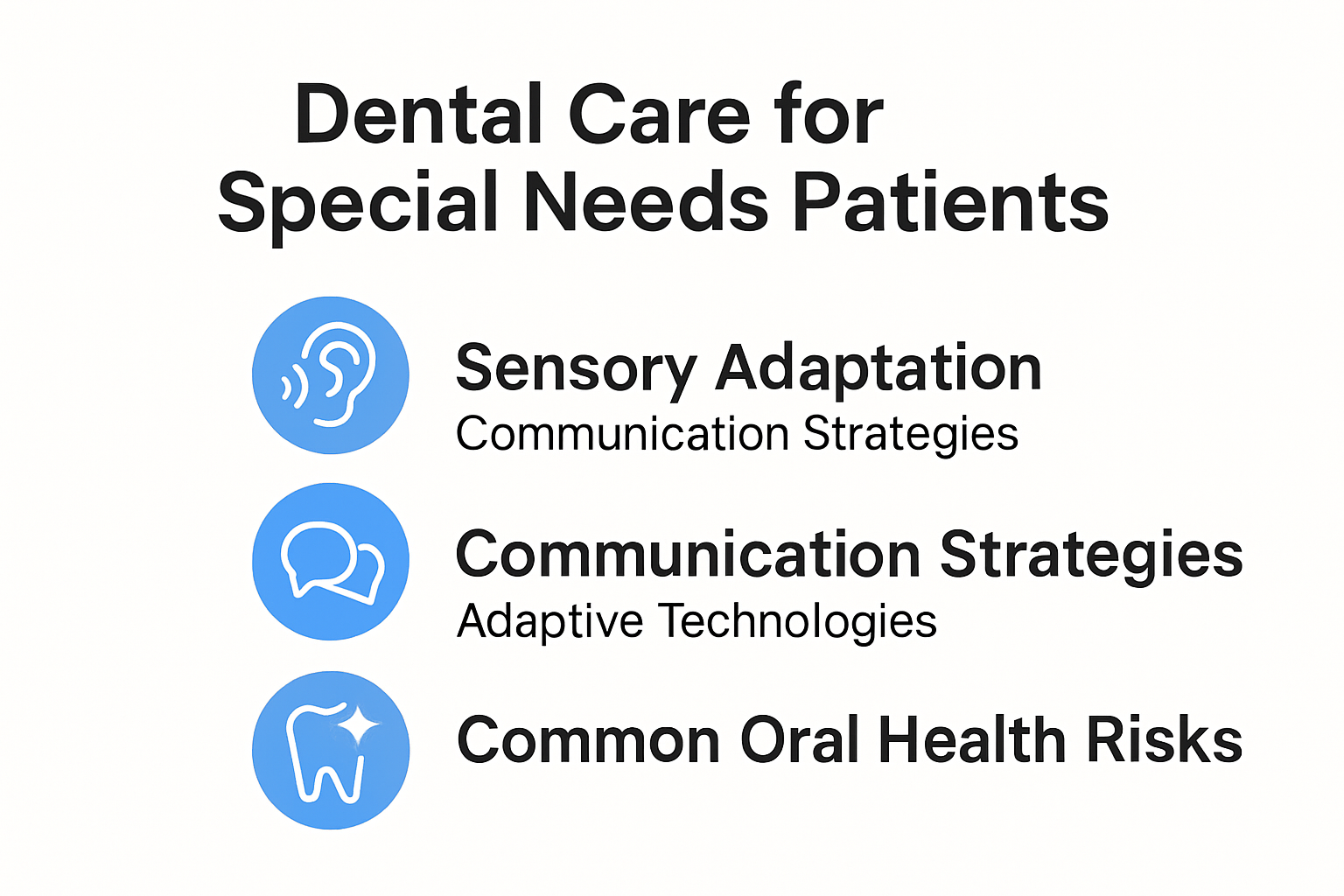 Dental Care for Special Needs Patients

Sensory Adaptation
Communication Strategies

Communication Strategies
Adaptive Technologies

Common Oral Health Risks